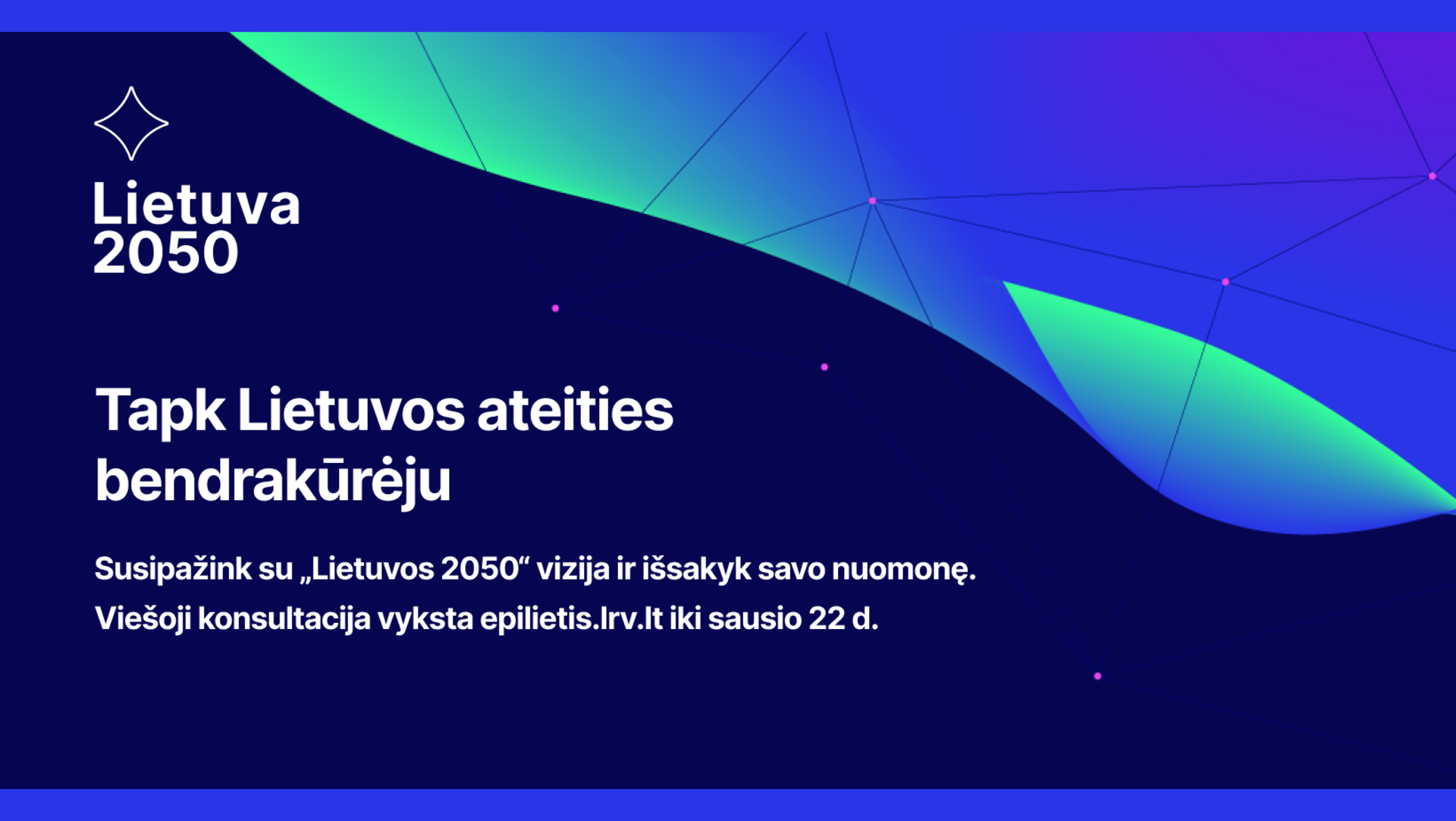 Lietuva
2050

Tapk Lietuvos ateities bendrakūrėju

Susipažink su „Lietuvos 2050“ vizija ir išsakyk savo nuomonę.
Viešoji konsultacija vyksta epilietis.lrv.lt iki sausio 22 d.